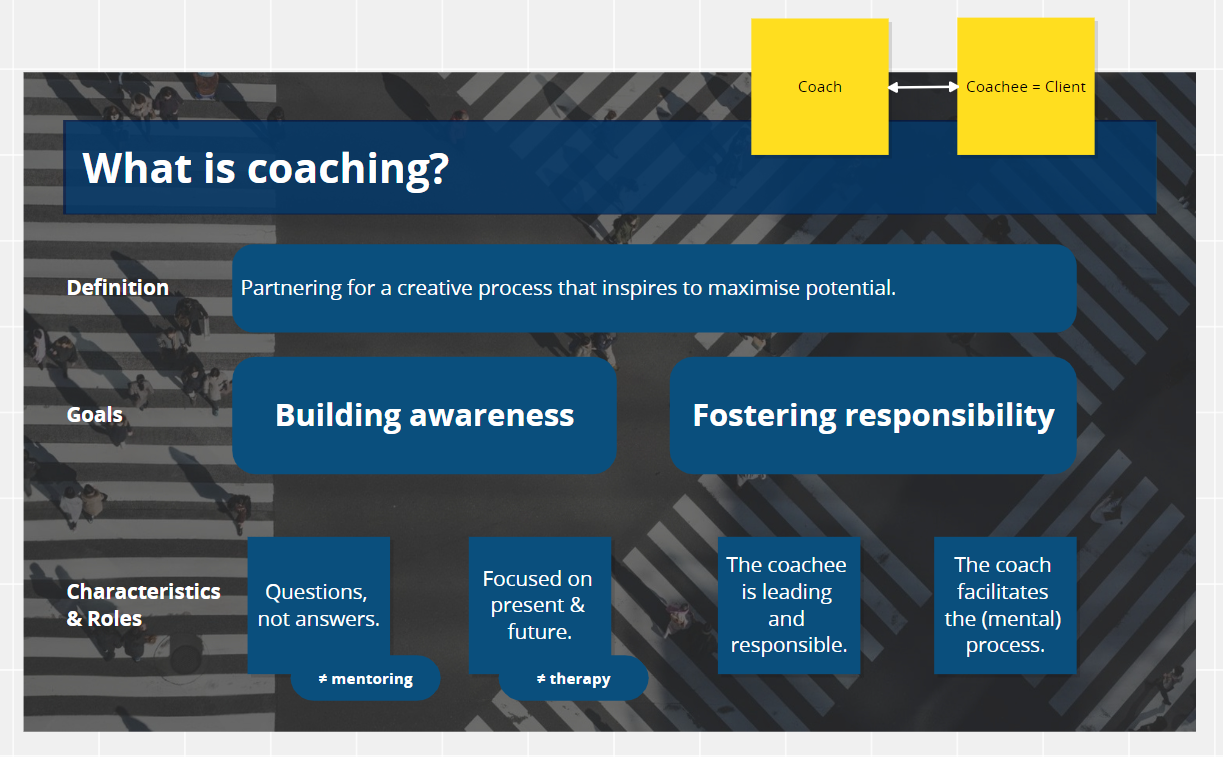 Coach

Coachee = Client

What is coaching?

Definition

Partnering for a creative process that inspires to maximise potential.

Goals

Building awareness

Fostering responsibility

Characteristics & Roles

Questions, not answers.

≠ mentoring

Focused on present & future.

≠ therapy

The coachee is leading and responsible.

The coach facilitates the (mental) process.